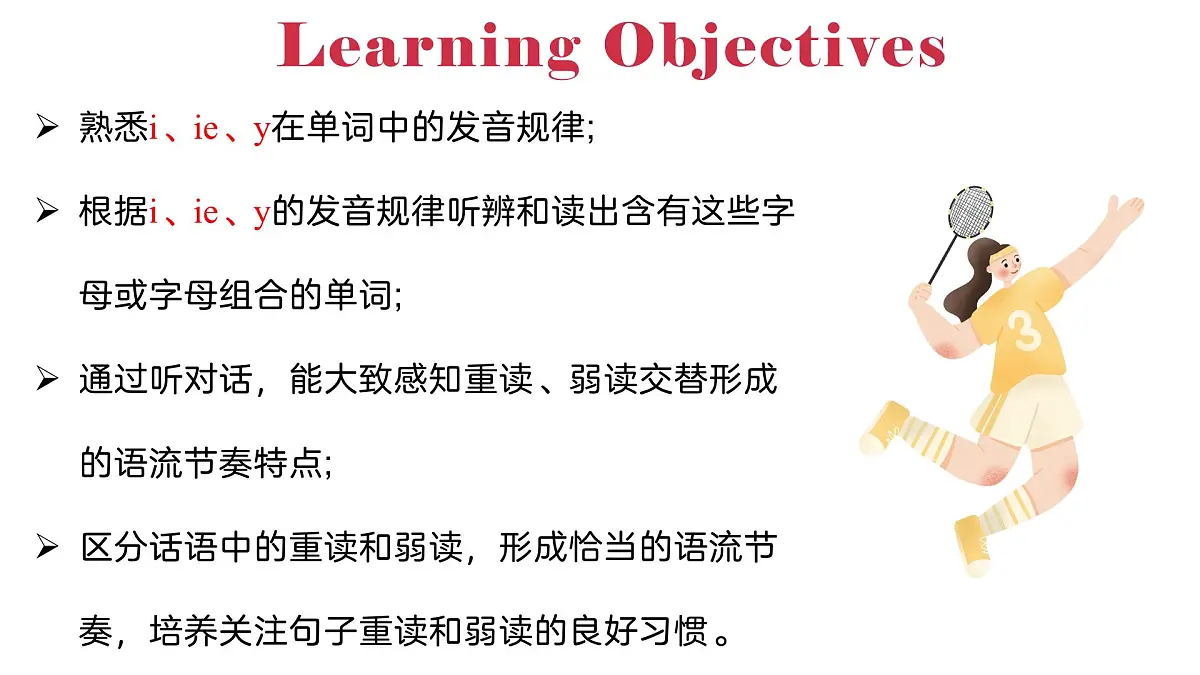 Learning Objectives

➢ 熟悉i、ie、y在单词中的发音规律;

➢ 根据i、ie、y的发音规律听辨和读出含有这些字母或字母组合的单词;

➢ 通过听对话，能大致感知重读、弱读交替形成的语流节奏特点;

➢ 区分话语中的重读和弱读，形成恰当的语流节奏，培养关注句子重读和弱读的良好习惯。

3